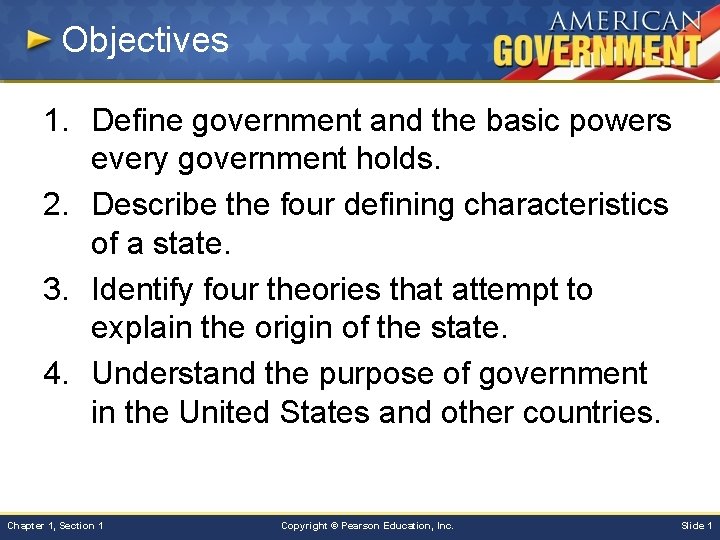 Objectives

AMERICAN GOVERNMENT

1. Define government and the basic powers every government holds.
2. Describe the four defining characteristics of a state.
3. Identify four theories that attempt to explain the origin of the state.
4. Understand the purpose of government in the United States and other countries.

Chapter 1, Section 1

Copyright © Pearson Education, Inc.

Slide 1